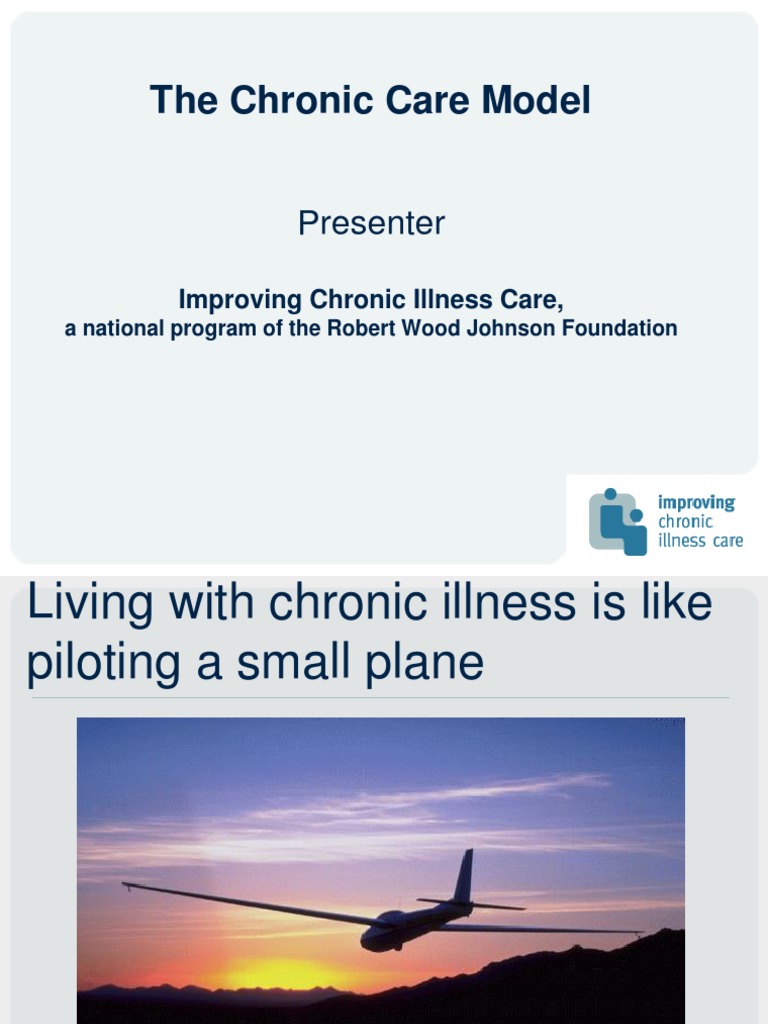 The Chronic Care Model

Presenter

Improving Chronic Illness Care,
a national program of the Robert Wood Johnson Foundation

improving
chronic
illness care

Living with chronic illness is like piloting a small plane